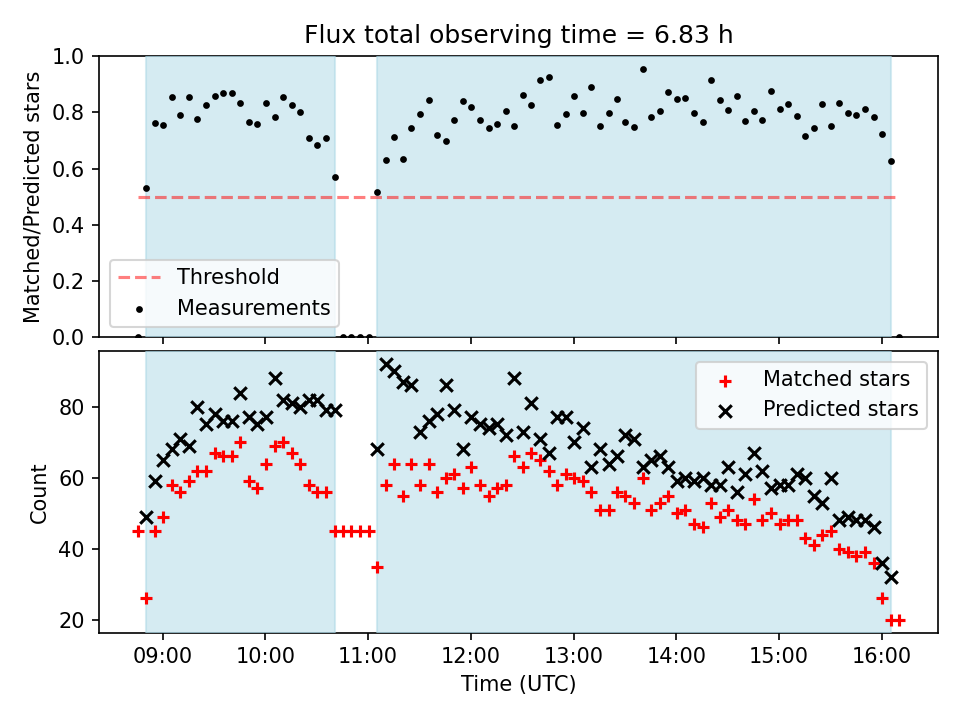 Flux total observing time = 6.83 h

Matched/Predicted stars

1.0
0.8
0.6
0.4
0.2
0.0

Threshold
Measurements

Count

80
60
40
20

Matched stars
Predicted stars

09:00
10:00
11:00
12:00
13:00
14:00
15:00
16:00

Time (UTC)